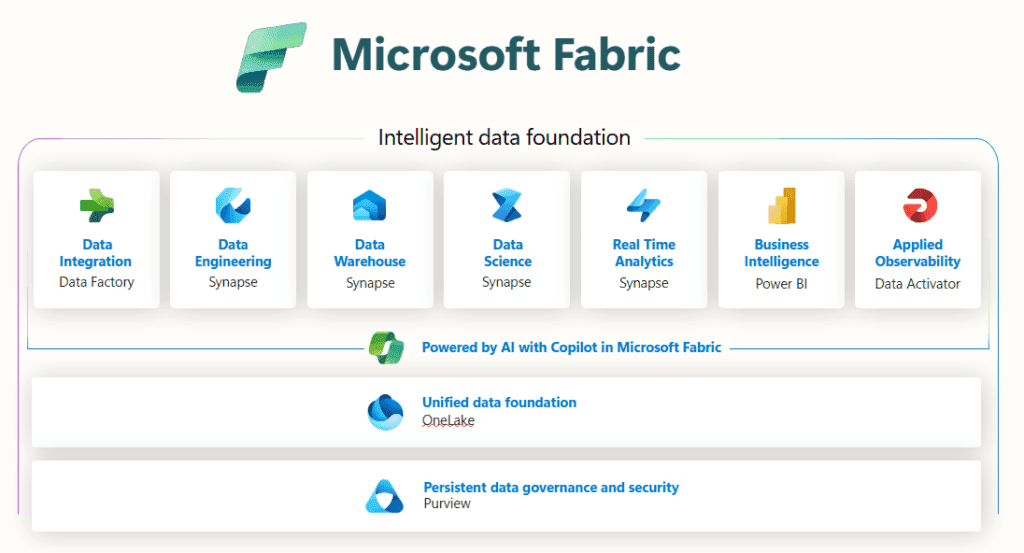 Microsoft Fabric

Intelligent data foundation

Data Integration
Data Factory

Data Engineering
Synapse

Data Warehouse
Synapse

Data Science
Synapse

Real Time Analytics
Synapse

Business Intelligence
Power BI

Applied Observability
Data Activator

Powered by AI with Copilot in Microsoft Fabric

Unified data foundation
OneLake

Persistent data governance and security
Purview